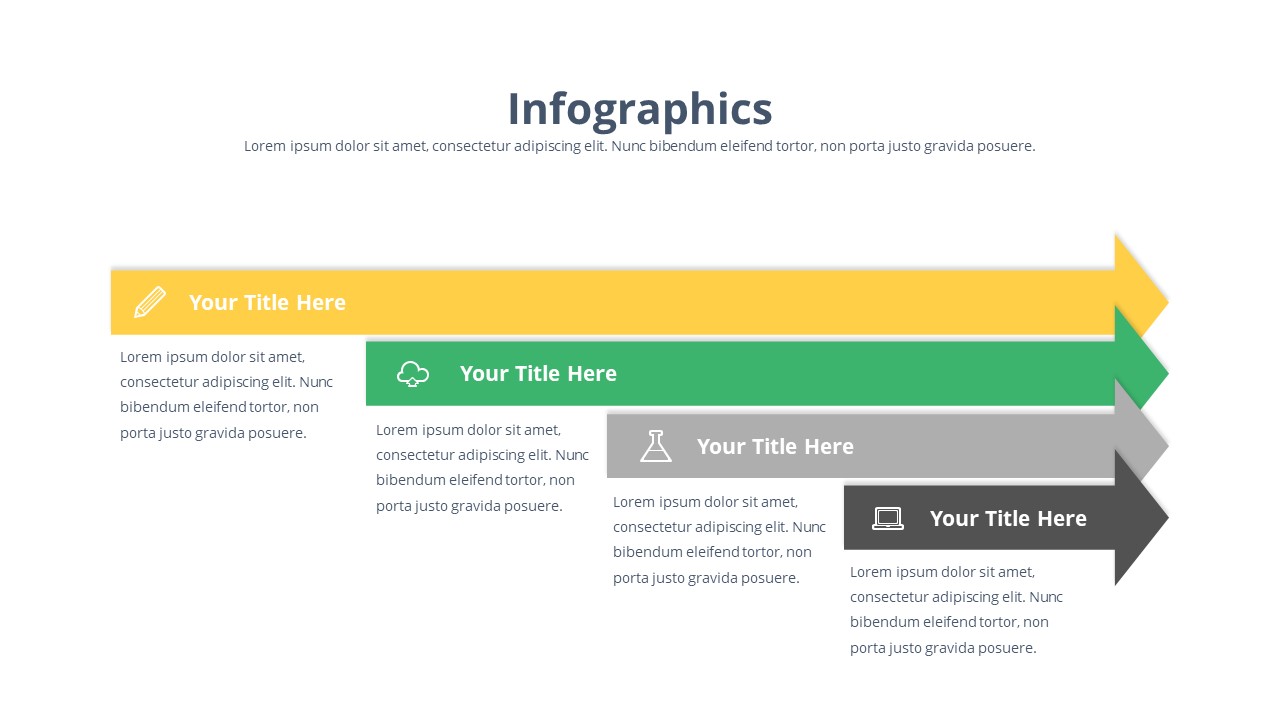 Infographics

Lorem ipsum dolor sit amet, consectetur adipiscing elit. Nunc bibendum eleifend tortor, non porta justo gravida posuere.

Your Title Here

Lorem ipsum dolor sit amet, consectetur adipiscing elit. Nunc bibendum eleifend tortor, non porta justo gravida posuere.

Your Title Here

Lorem ipsum dolor sit amet, consectetur adipiscing elit. Nunc bibendum eleifend tortor, non porta justo gravida posuere.

Your Title Here

Lorem ipsum dolor sit amet, consectetur adipiscing elit. Nunc bibendum eleifend tortor, non porta justo gravida posuere.

Your Title Here

Lorem ipsum dolor sit amet, consectetur adipiscing elit. Nunc bibendum eleifend tortor, non porta justo gravida posuere.